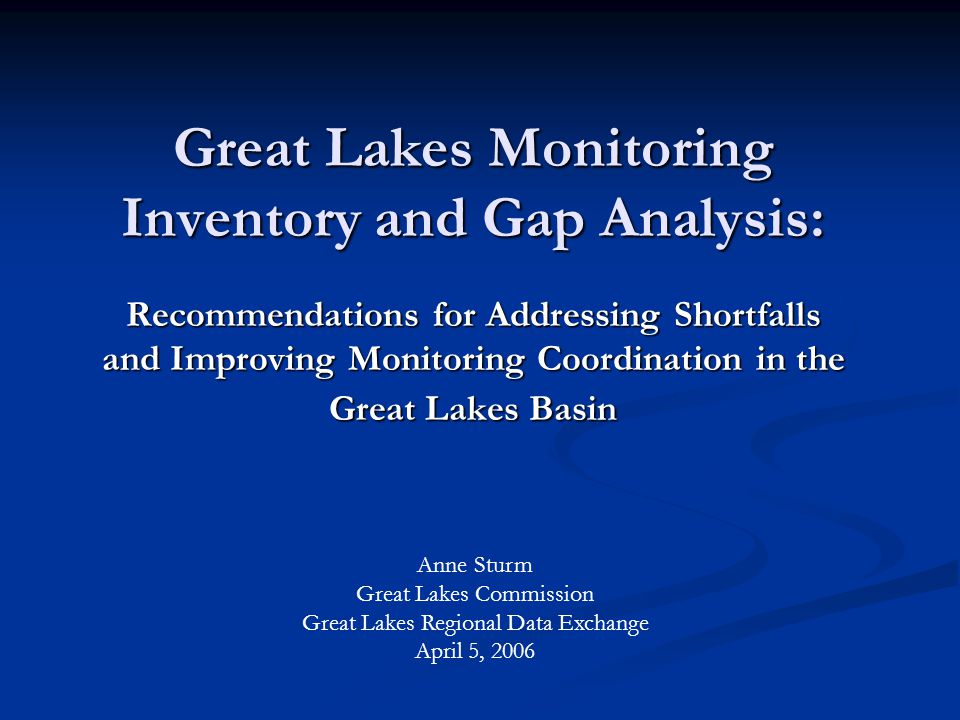 Great Lakes Monitoring Inventory and Gap Analysis:

Recommendations for Addressing Shortfalls and Improving Monitoring Coordination in the Great Lakes Basin

Anne Sturm
Great Lakes Commission
Great Lakes Regional Data Exchange
April 5, 2006